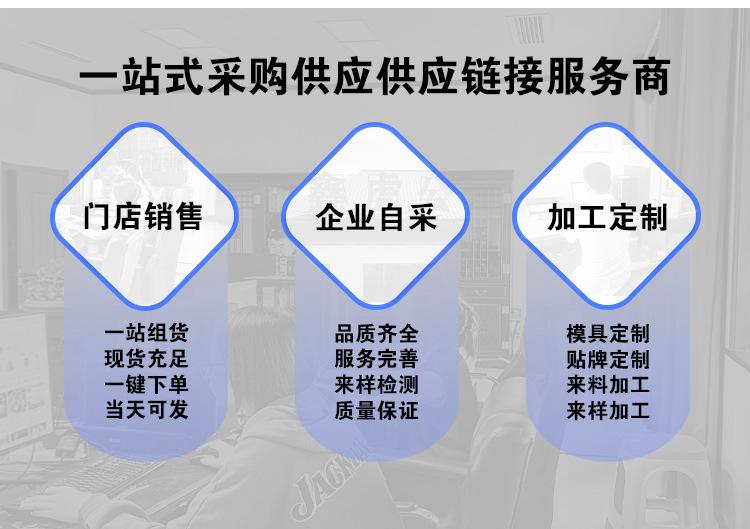 一站式采购供应供应链接服务商

门店销售

一站组货
现货充足
一键下单
当天可发

企业自采

品质齐全
服务完善
来样检测
质量保证

加工定制

模具定制
贴牌定制
来料加工
来样加工